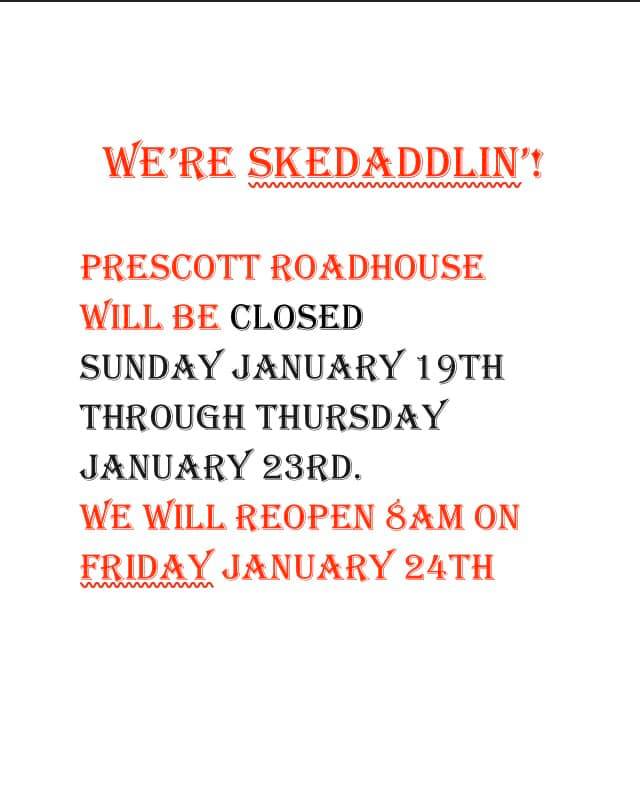 WE'RE SKEDADDLIN'!

PRESCOTT ROADHOUSE WILL BE CLOSED SUNDAY JANUARY 19TH THROUGH THURSDAY JANUARY 23RD.
WE WILL REOPEN 8AM ON FRIDAY JANUARY 24TH